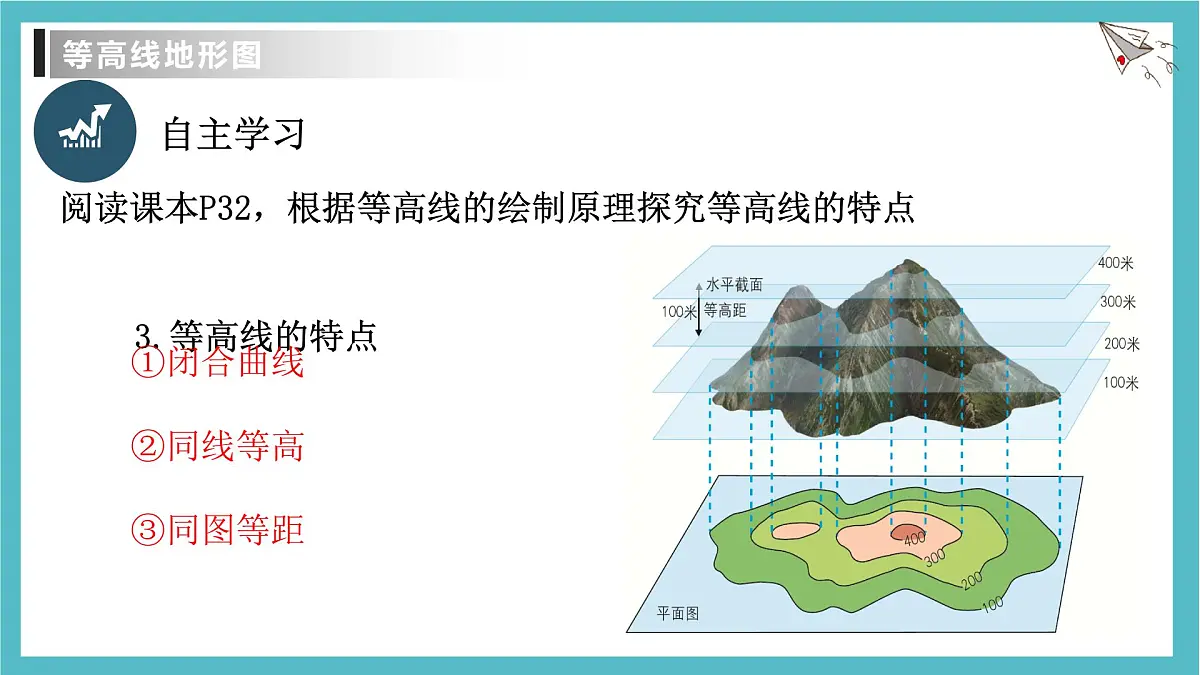 等高线地形图

自主学习

阅读课本P32，根据等高线的绘制原理探究等高线的特点

3.等高线的特点

①闭合曲线

②同线等高

③同图等距

水平截面

100米

等高距

400米

300米

200米

100米

400

300

200

100

平面图